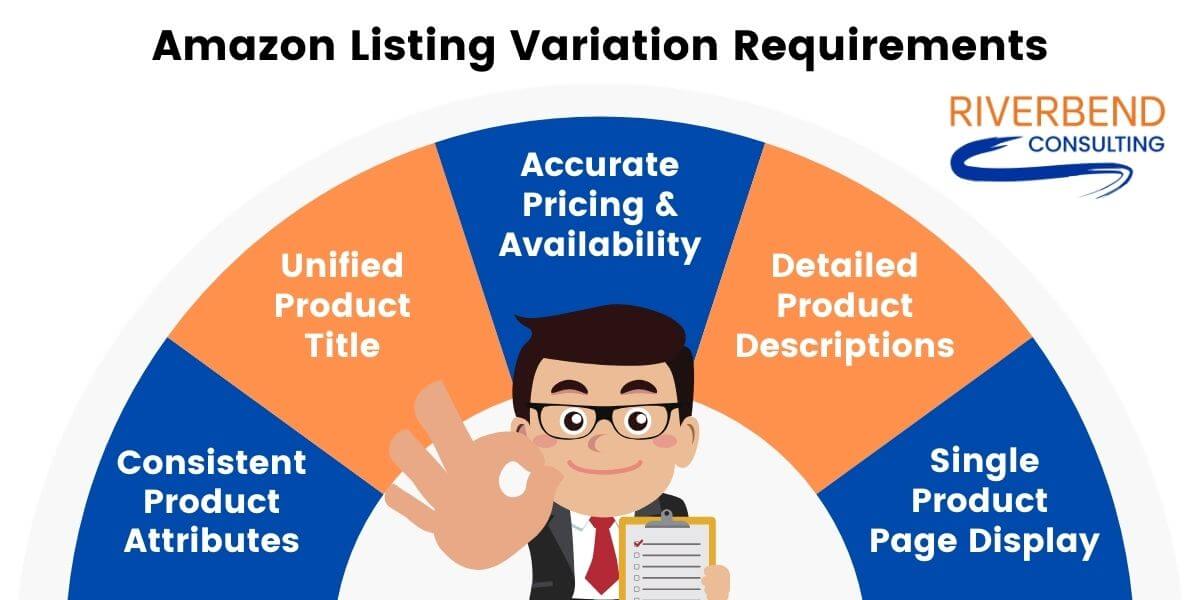 Amazon Listing Variation Requirements

RIVERBEND
CONSULTING

Consistent Product Attributes

Unified Product Title

Accurate Pricing & Availability

Detailed Product Descriptions

Single Product Page Display